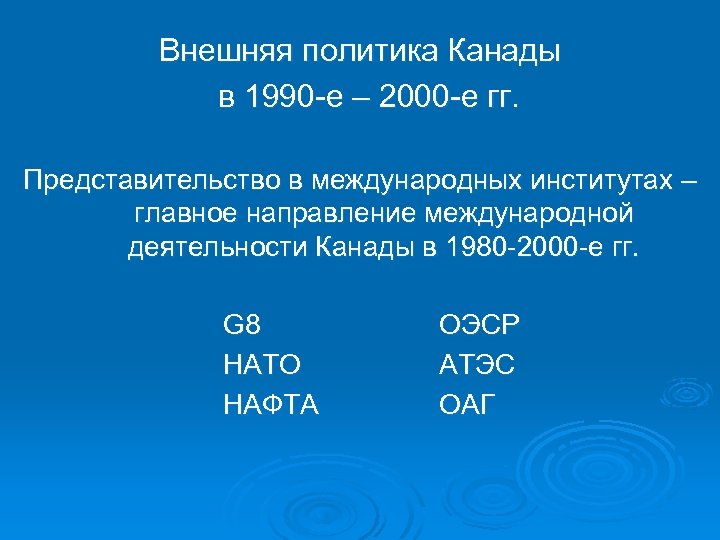 Внешняя политика Канады
в 1990-е – 2000-е гг.

Представительство в международных институтах – главное направление международной деятельности Канады в 1980-2000-е гг.

G8
НАТО
НАФТА

ОЭСР
АТЭС
ОАГ